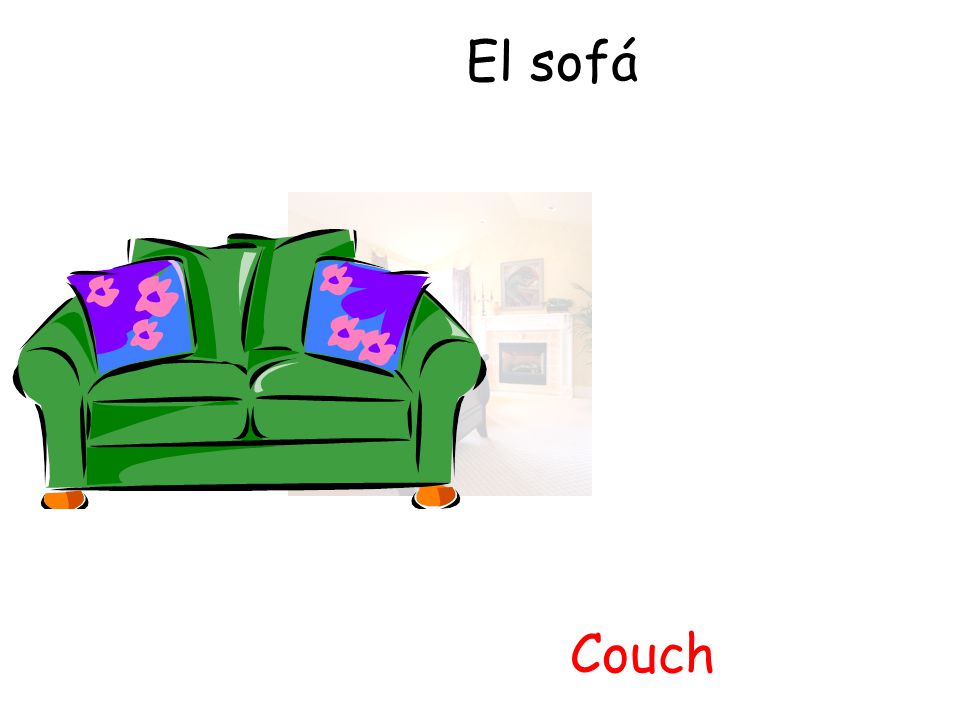 El sofá

Couch